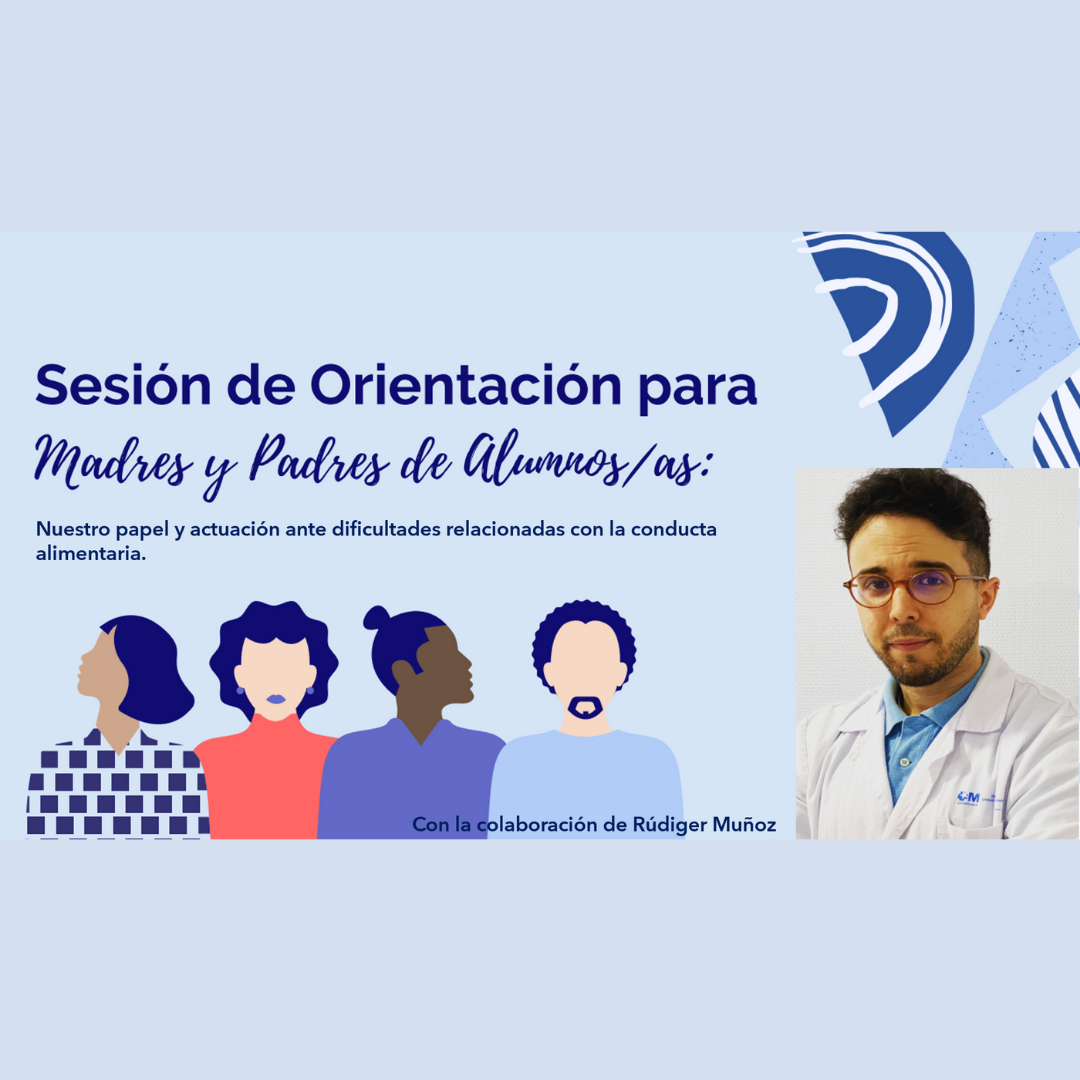 Sesión de Orientación para
Madres y Padres de Alumnos/as:

Nuestro papel y actuación ante dificultades relacionadas con la conducta alimentaria.

Con la colaboración de Rúdiger Muñoz